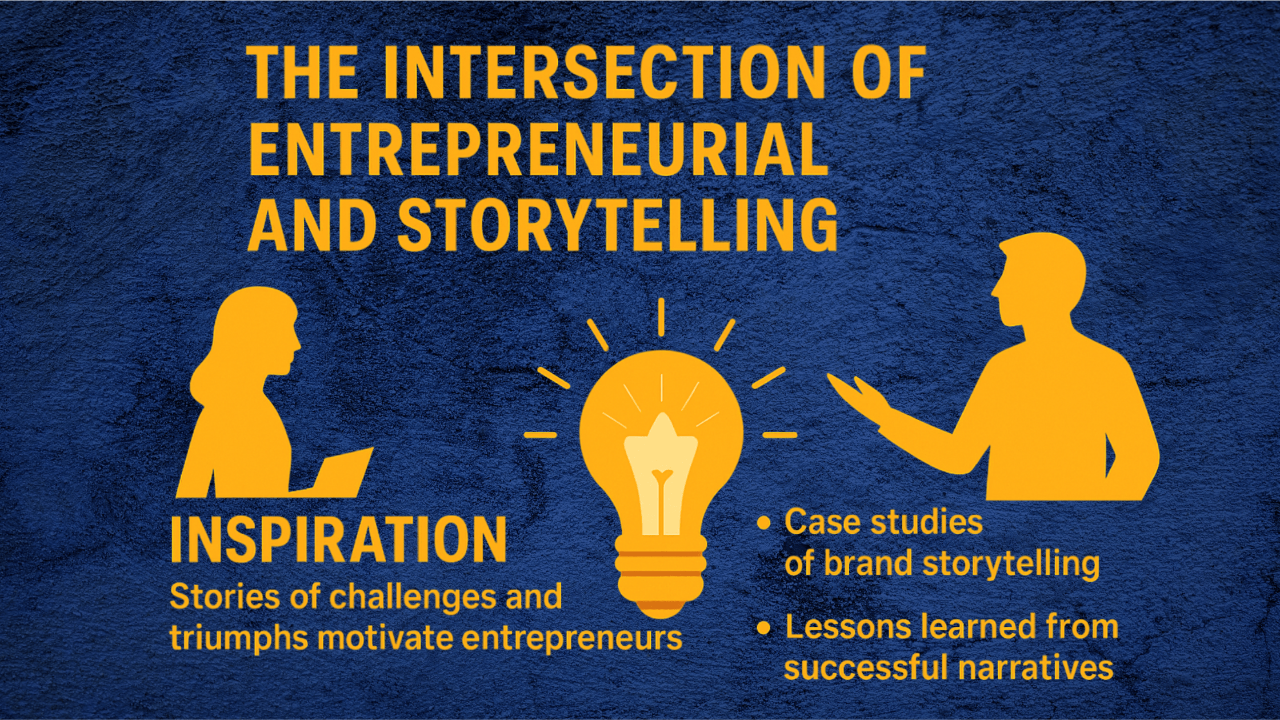 THE INTERSECTION OF ENTREPRENEURIAL AND STORYTELLING

INSPIRATION
Stories of challenges and triumphs motivate entrepreneurs

• Case studies of brand storytelling
• Lessons learned from successful narratives